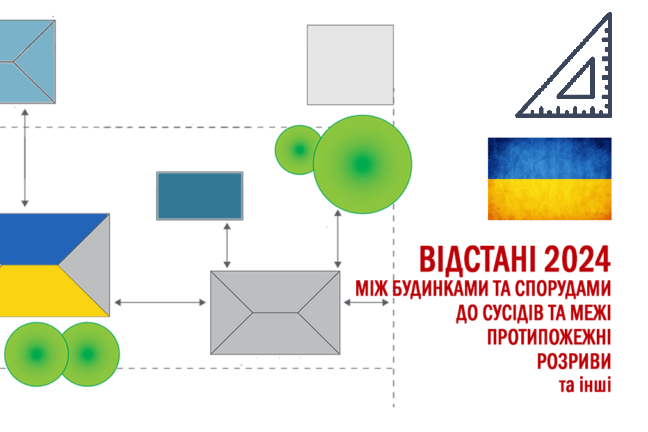 ВІДСТАНІ 2024
МІЖ БУДИНКАМИ ТА СПОРУДАМИ
ДО СУСІДІВ ТА МЕЖІ
ПРОТИПОЖЕЖНІ
РОЗРИВИ
та інші